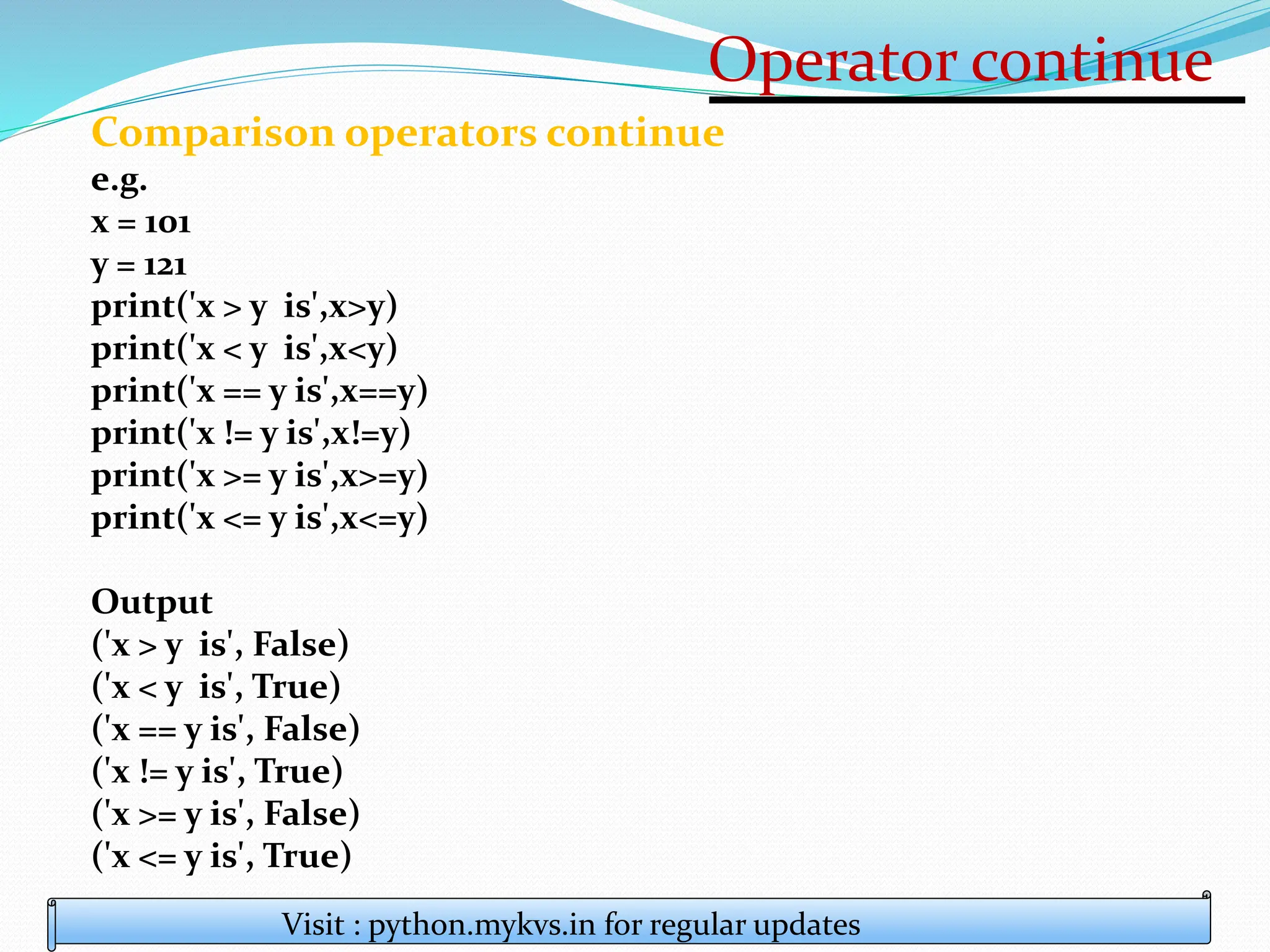 Operator continue

Comparison operators continue

e.g.
x = 101
y = 121
print('x > y  is',x>y)
print('x < y  is',x<y)
print('x == y is',x==y)
print('x != y is',x!=y)
print('x >= y is',x>=y)
print('x <= y is',x<=y)

Output
('x > y  is', False)
('x < y  is', True)
('x == y is', False)
('x != y is', True)
('x >= y is', False)
('x <= y is', True)

Visit : python.mykvs.in for regular updates